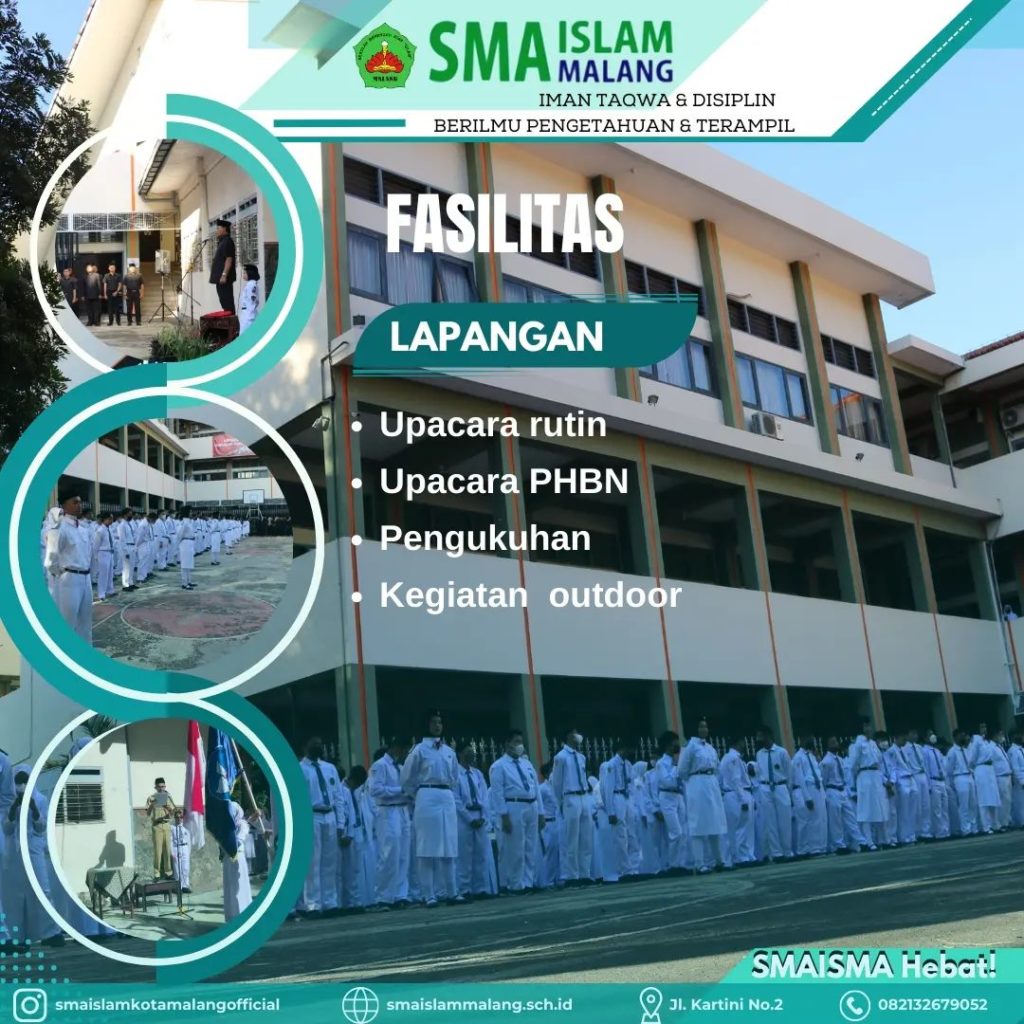 SMA ISLAM MALANG
IMAN TAQWA & DISIPLIN
BERILMU PENGETAHUAN & TERAMPIL

FASILITAS

LAPANGAN

• Upacara rutin
• Upacara PHBN
• Pengukuhan
• Kegiatan outdoor

SMAISMA Hebat!

smaislamkotamalangofficial smaislammalang.sch.id Jl. Kartini No.2 082132679052